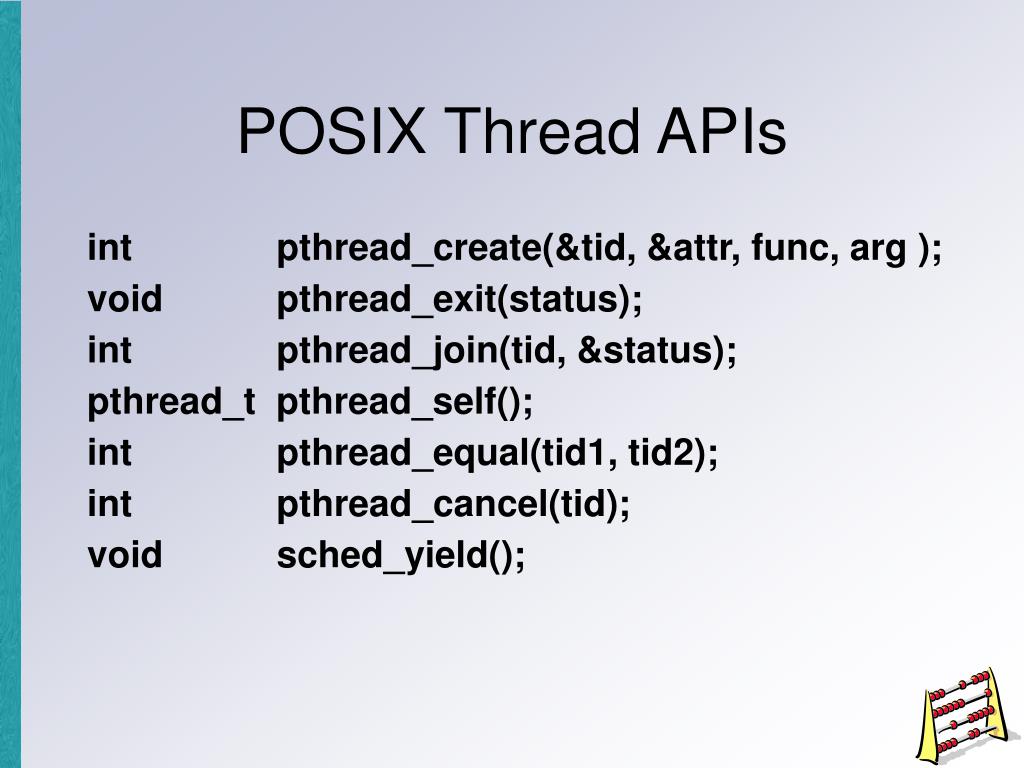 POSIX Thread APIs

int pthread_create(&tid, &attr, func, arg );
void pthread_exit(status);
int pthread_join(tid, &status);
pthread_t pthread_self();
int pthread_equal(tid1, tid2);
int pthread_cancel(tid);
void sched_yield();